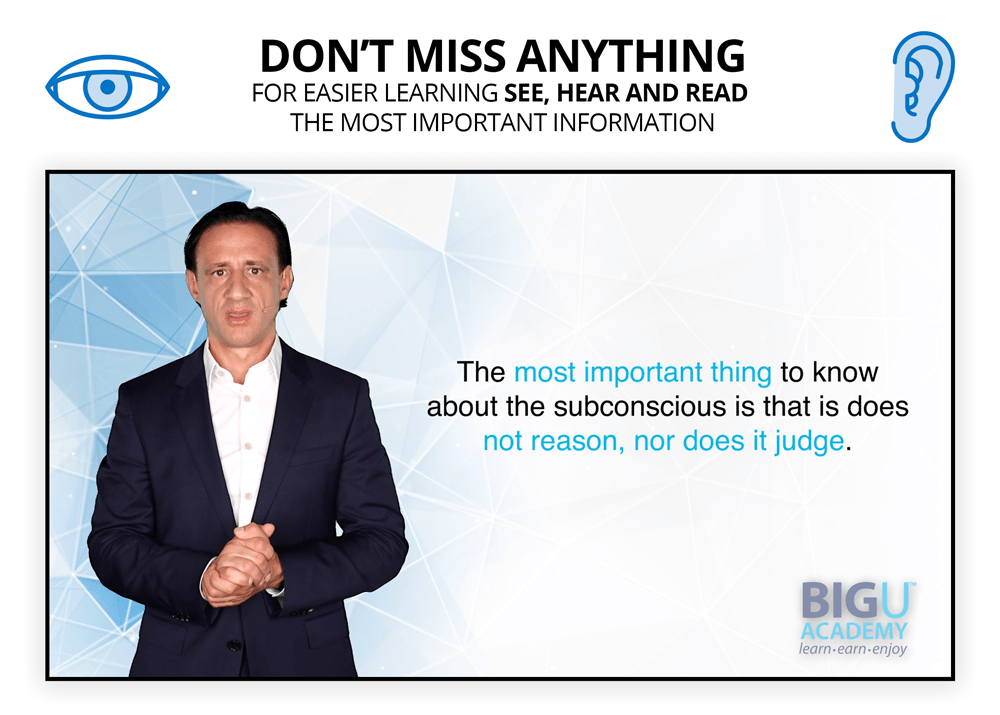 DON'T MISS ANYTHING
FOR EASIER LEARNING SEE, HEAR AND READ THE MOST IMPORTANT INFORMATION

The most important thing to know about the subconscious is that is does not reason, nor does it judge.

BIGU™
ACADEMY
learn·earn·enjoy